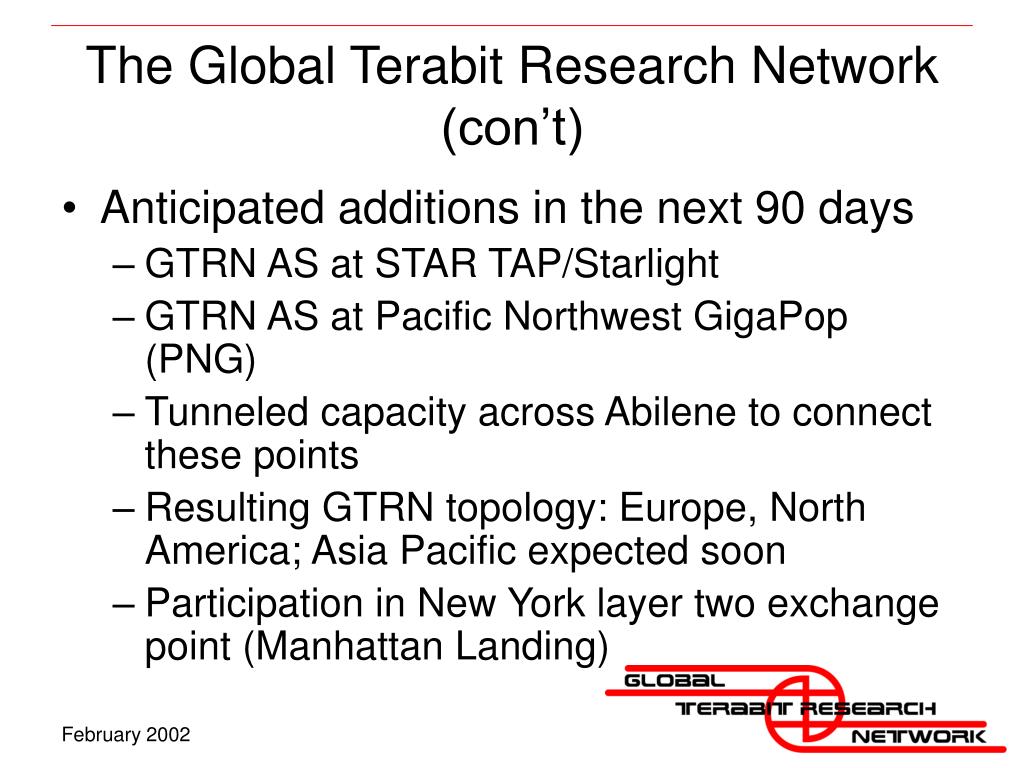 The Global Terabit Research Network (con't)

• Anticipated additions in the next 90 days
– GTRN AS at STAR TAP/Starlight
– GTRN AS at Pacific Northwest GigaPop (PNG)
– Tunneled capacity across Abilene to connect these points
– Resulting GTRN topology: Europe, North America; Asia Pacific expected soon
– Participation in New York layer two exchange point (Manhattan Landing)

GLOBAL
TERABIT RESEARCH
NETWORK

February 2002